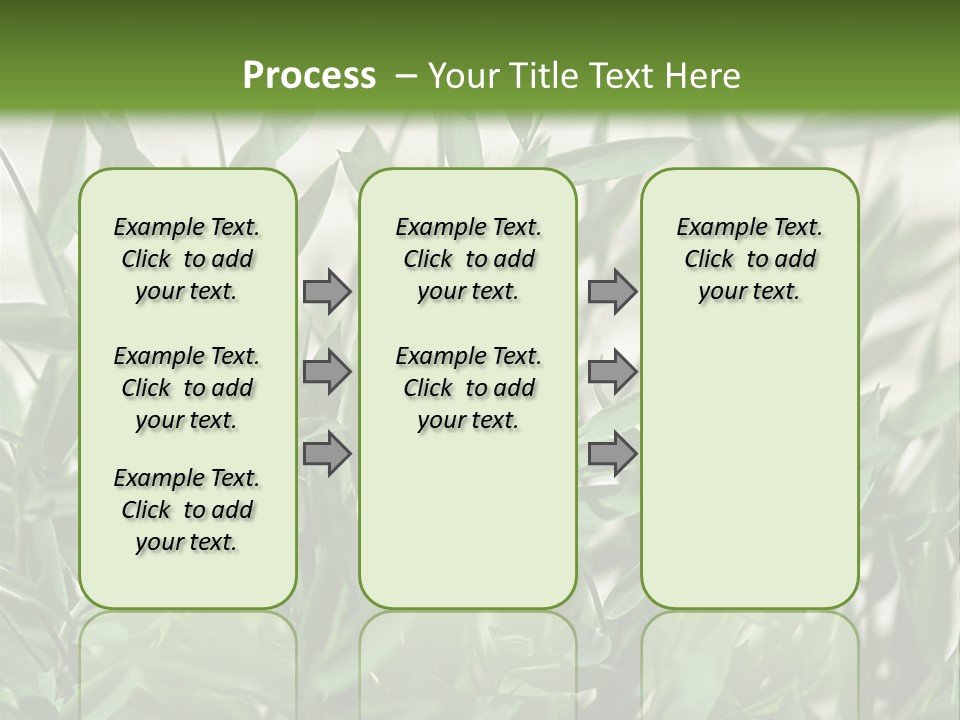 Process – Your Title Text Here

Example Text. Click to add your text.

Example Text. Click to add your text.

Example Text. Click to add your text.

Example Text. Click to add your text.

Example Text. Click to add your text.

Example Text. Click to add your text.